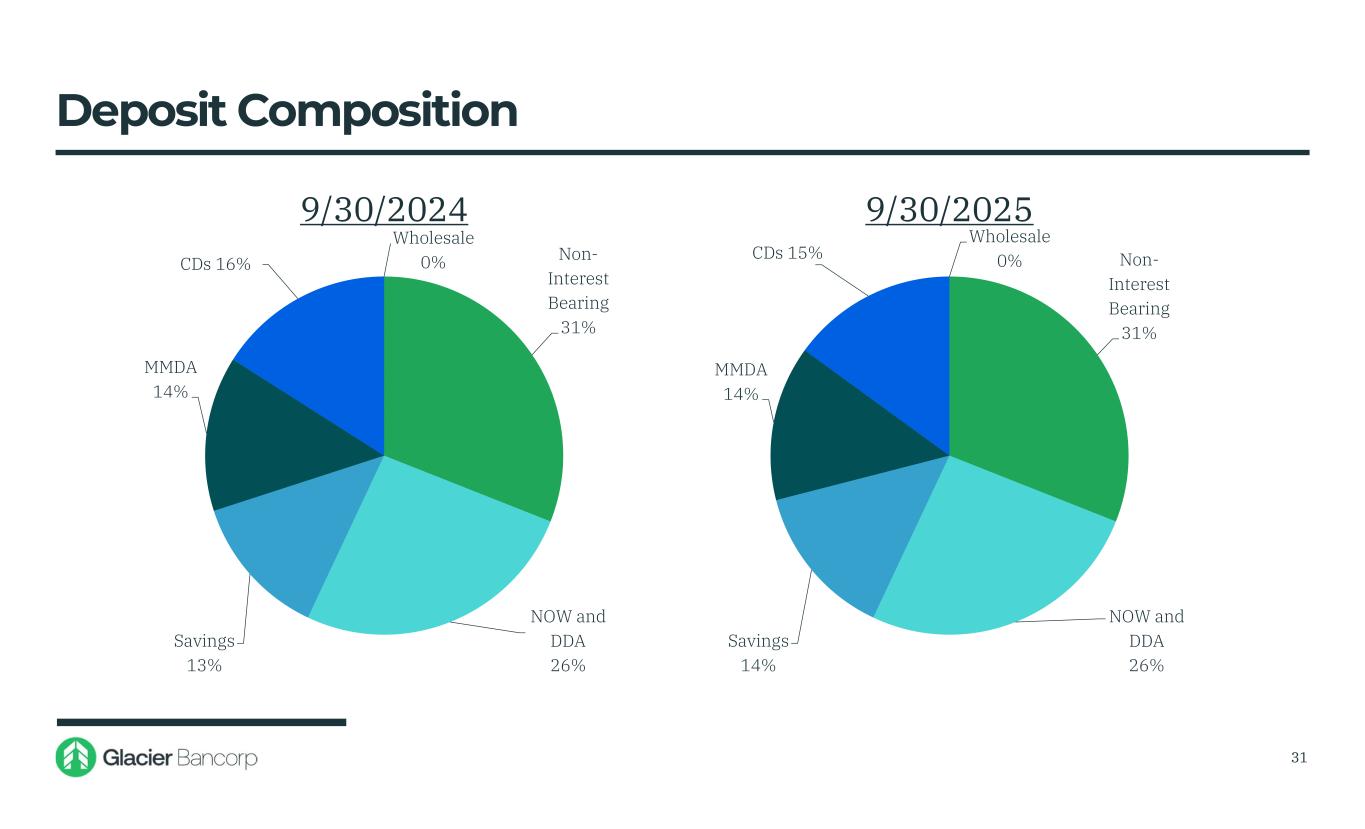 Deposit Composition

9/30/2024

Wholesale 0%

Non-Interest Bearing 31%

NOW and DDA 26%

Savings 13%

MMDA 14%

CDs 16%

9/30/2025

Wholesale 0%

Non-Interest Bearing 31%

NOW and DDA 26%

Savings 14%

MMDA 14%

CDs 15%

Glacier Bancorp

31